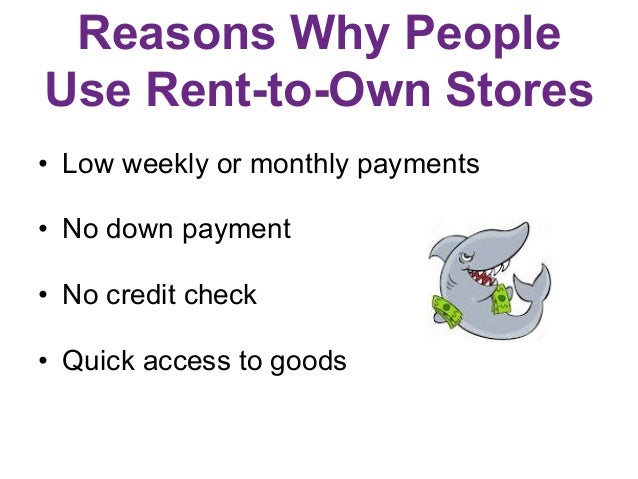 Reasons Why People Use Rent-to-Own Stores

• Low weekly or monthly payments

• No down payment

• No credit check

• Quick access to goods